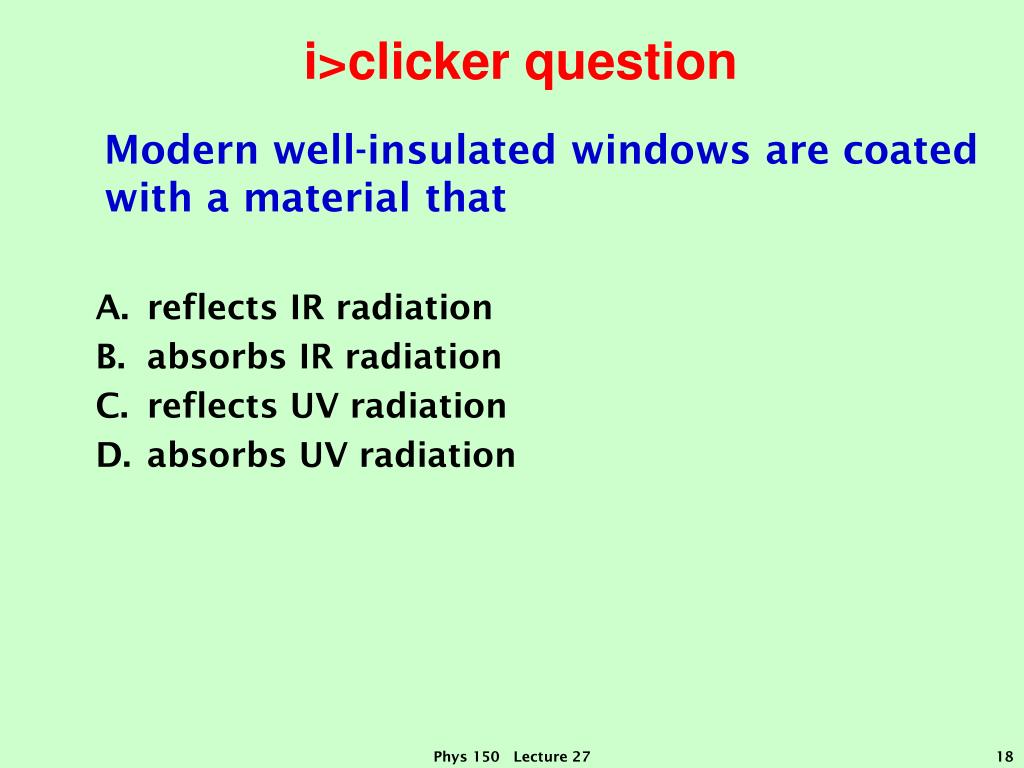 i>clicker question

Modern well-insulated windows are coated with a material that

A. reflects IR radiation
B. absorbs IR radiation
C. reflects UV radiation
D. absorbs UV radiation

Phys 150 Lecture 27

18